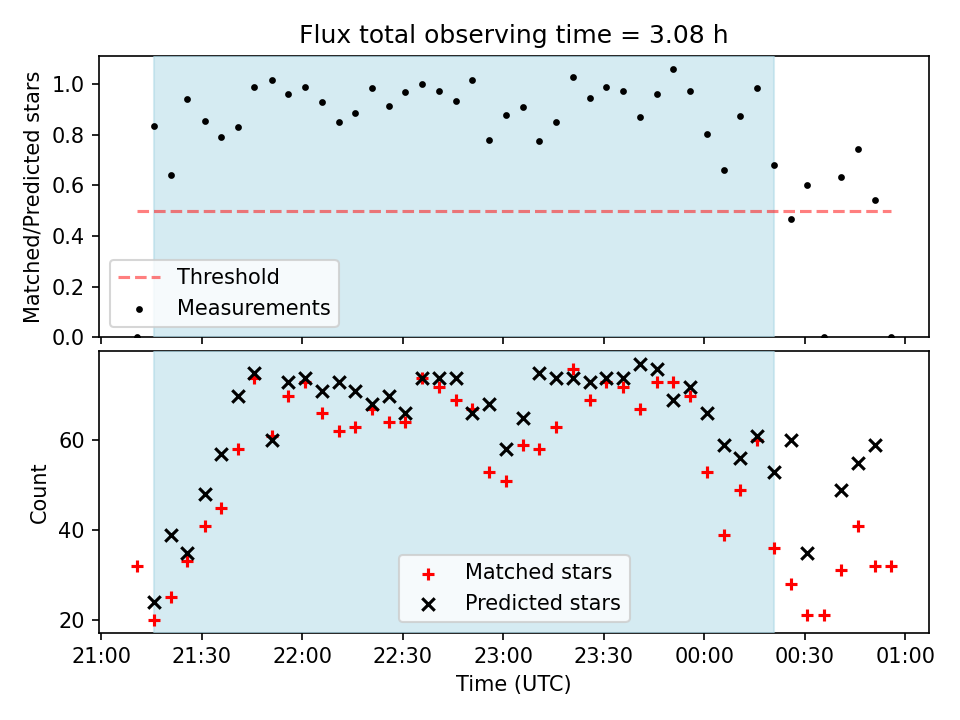 Flux total observing time = 3.08 h

Matched/Predicted stars

1.0
0.8
0.6
0.4
0.2
0.0

Threshold
Measurements

Count

60
40
20

Matched stars
Predicted stars

21:00 21:30 22:00 22:30 23:00 23:30 00:00 00:30 01:00
Time (UTC)